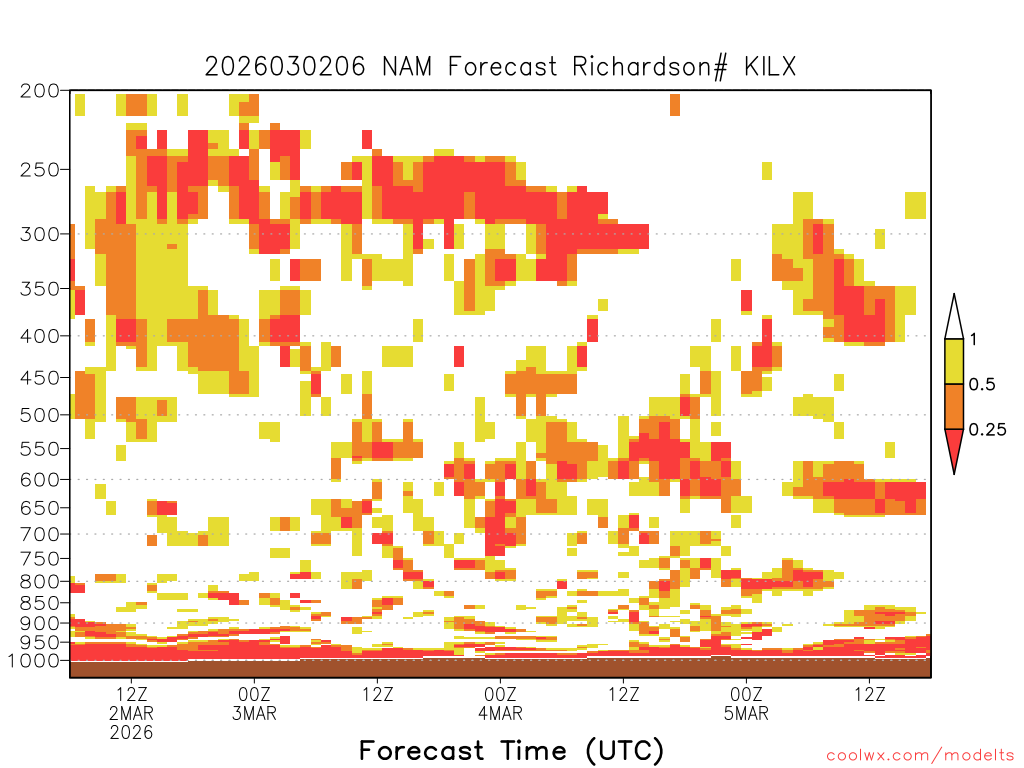 2026030206 NAM Forecast Richardson# KILX

200
250
300
350
400
450
500
550
600
650
700
750
800
850
900
950
1000

1
0.5
0.25

12Z
2MAR
2026

00Z
3MAR

12Z

00Z
4MAR

12Z

00Z
5MAR

12Z

Forecast Time (UTC)

coolwx.com/modelts